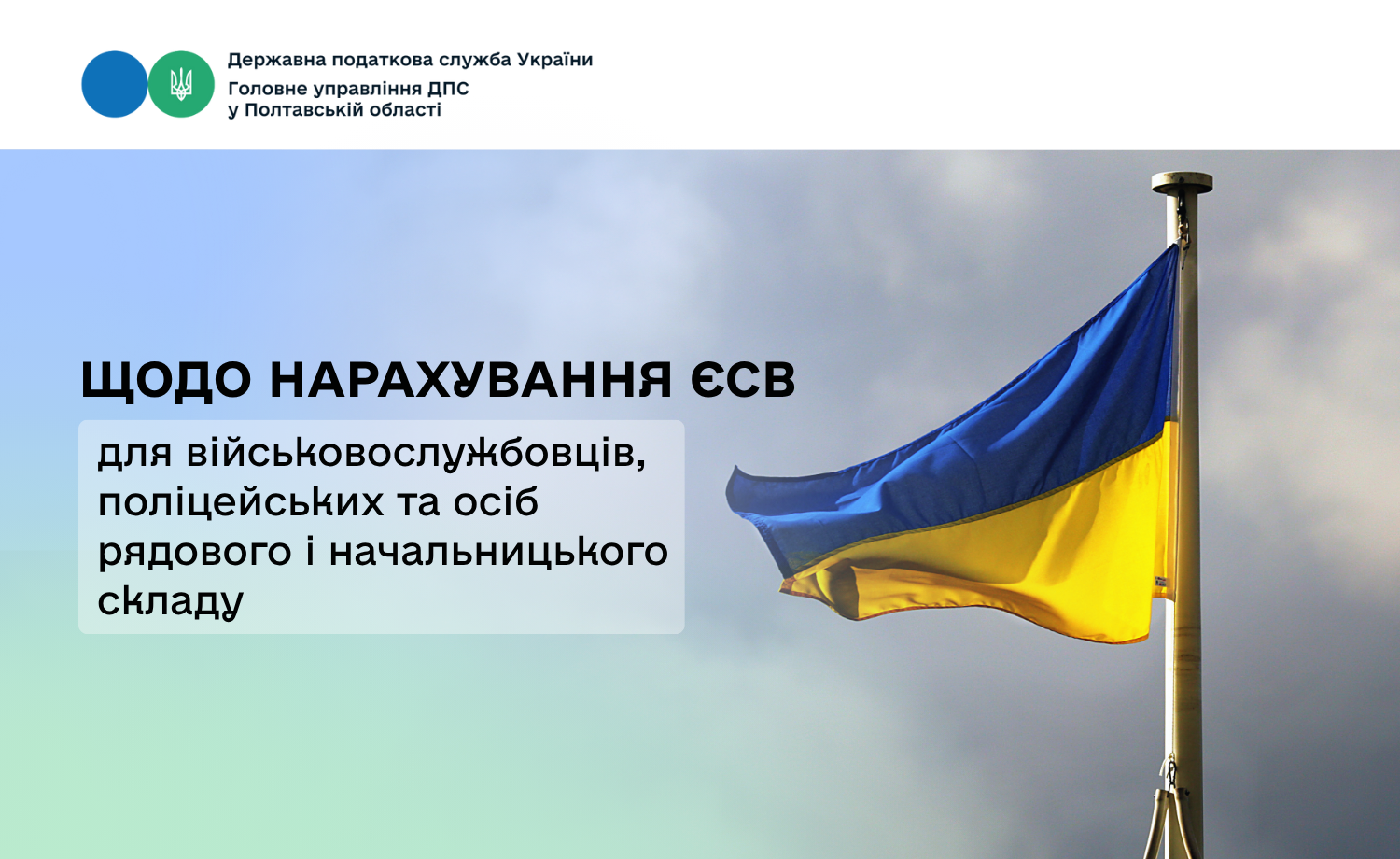 Державна податкова служба України
Головне управління ДПС
у Полтавській області

ЩОДО НАРАХУВАННЯ ЄСВ

для військовослужбовців, поліцейських та осіб рядового і начальницького складу